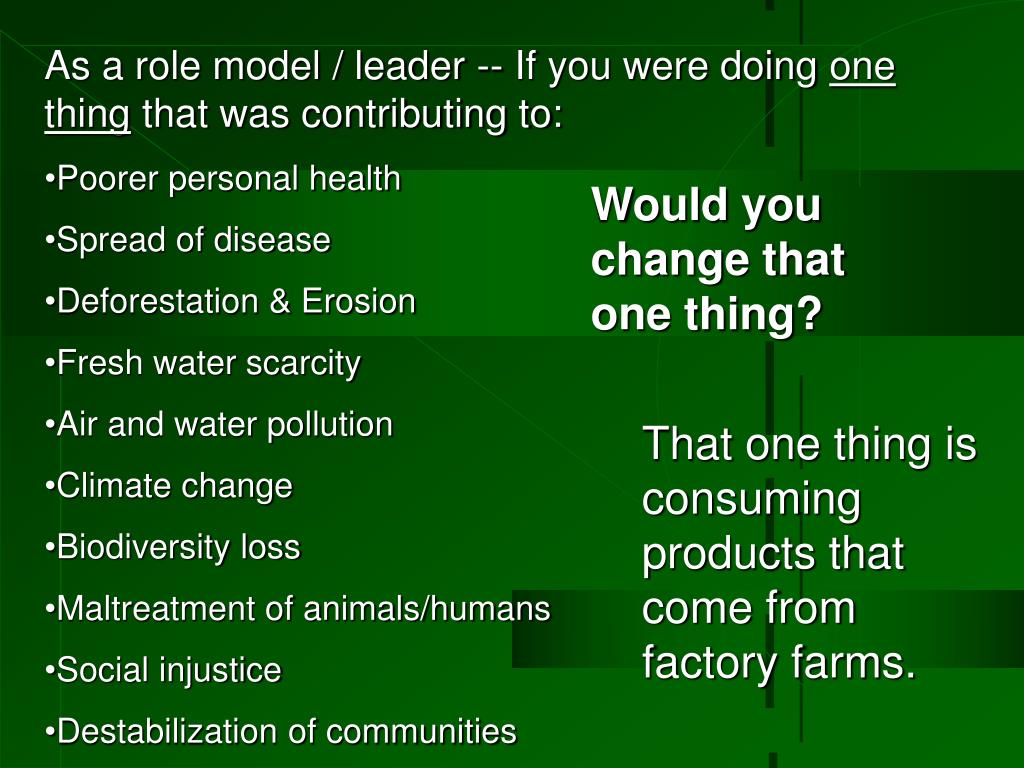 As a role model / leader -- If you were doing one thing that was contributing to:

•Poorer personal health

•Spread of disease

•Deforestation & Erosion

•Fresh water scarcity

•Air and water pollution

•Climate change

•Biodiversity loss

•Maltreatment of animals/humans

•Social injustice

•Destabilization of communities

Would you change that one thing?

That one thing is consuming products that come from factory farms.